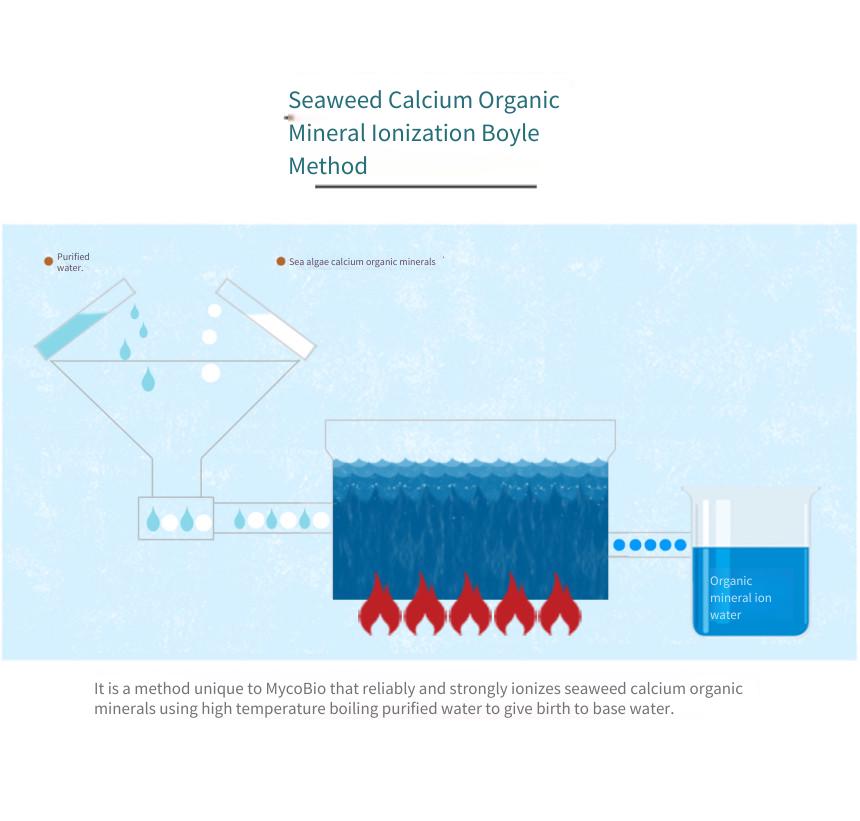 Seaweed Calcium Organic Mineral Ionization Boyle Method

Purified water.

Sea algae calcium organic minerals

Organic mineral ion water

It is a method unique to MycoBio that reliably and strongly ionizes seaweed calcium organic minerals using high temperature boiling purified water to give birth to base water.